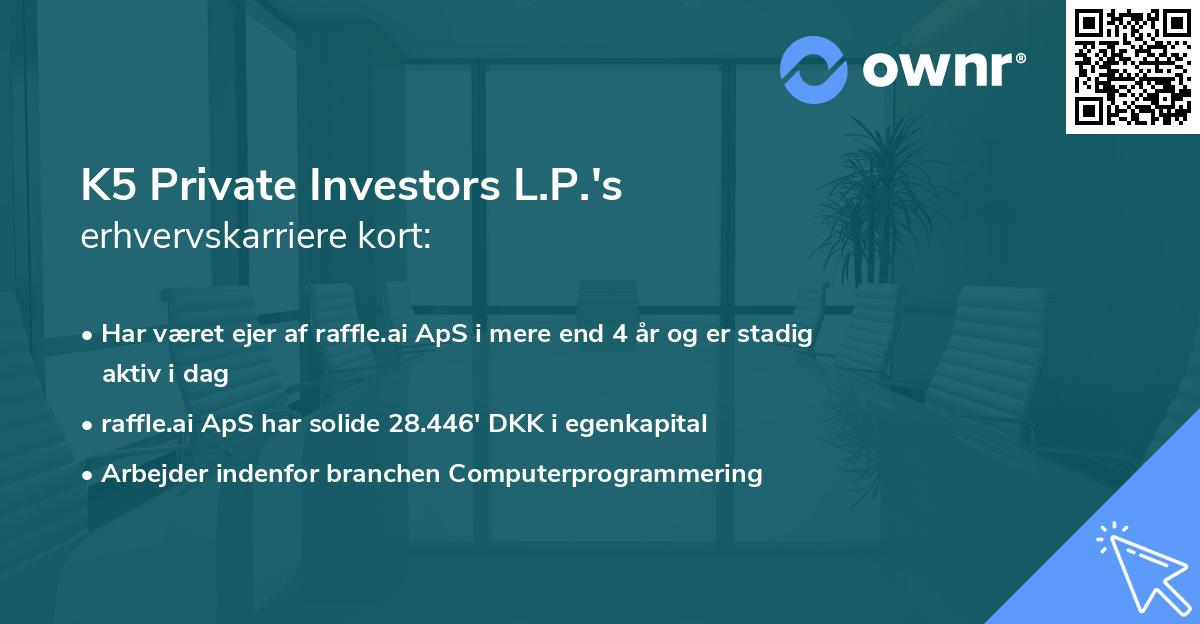 ownr®

K5 Private Investors L.P.'s
erhvervskarriere kort:

• Har været ejer af raffle.ai ApS i mere end 4 år og er stadig aktiv i dag
• raffle.ai ApS har solide 28.446' DKK i egenkapital
• Arbejder indenfor branchen Computerprogrammering